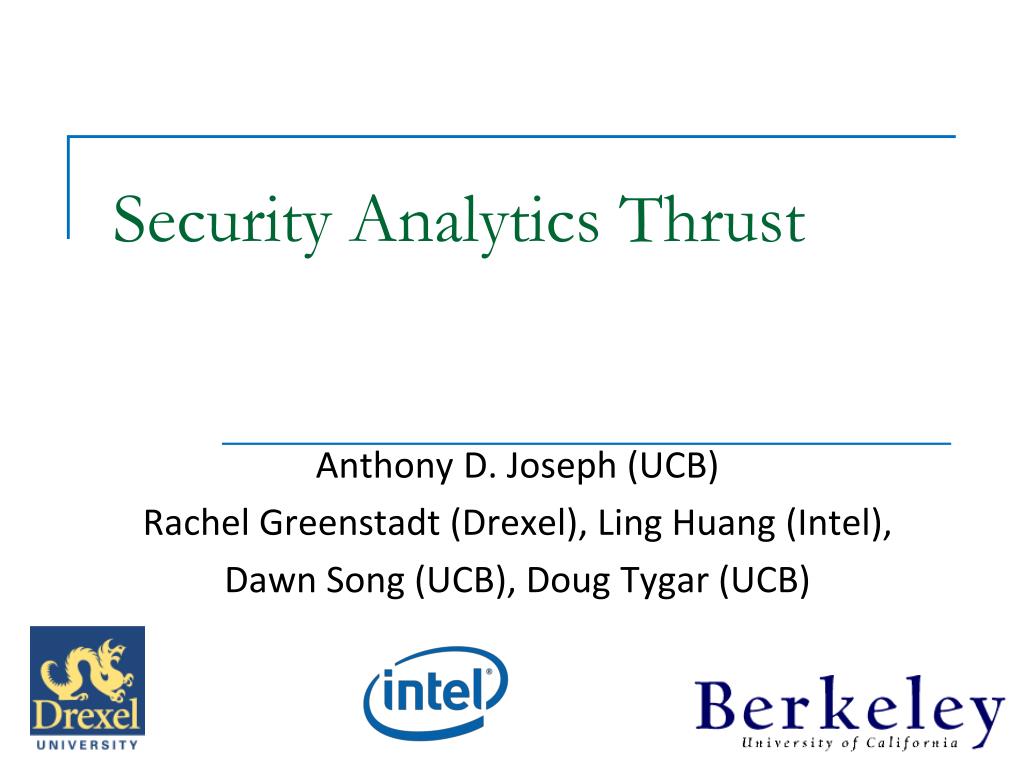 Security Analytics Thrust

Anthony D. Joseph (UCB)
Rachel Greenstadt (Drexel), Ling Huang (Intel),
Dawn Song (UCB), Doug Tygar (UCB)

Drexel
UNIVERSITY

intel

Berkeley
University of California